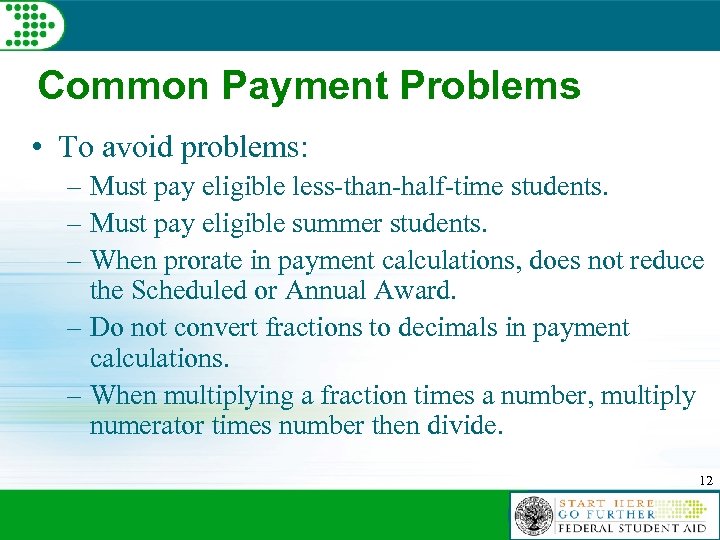 Common Payment Problems

• To avoid problems:
– Must pay eligible less-than-half-time students.
– Must pay eligible summer students.
– When prorate in payment calculations, does not reduce the Scheduled or Annual Award.
– Do not convert fractions to decimals in payment calculations.
– When multiplying a fraction times a number, multiply numerator times number then divide.

12

START HERE
GO FURTHER
FEDERAL STUDENT AID